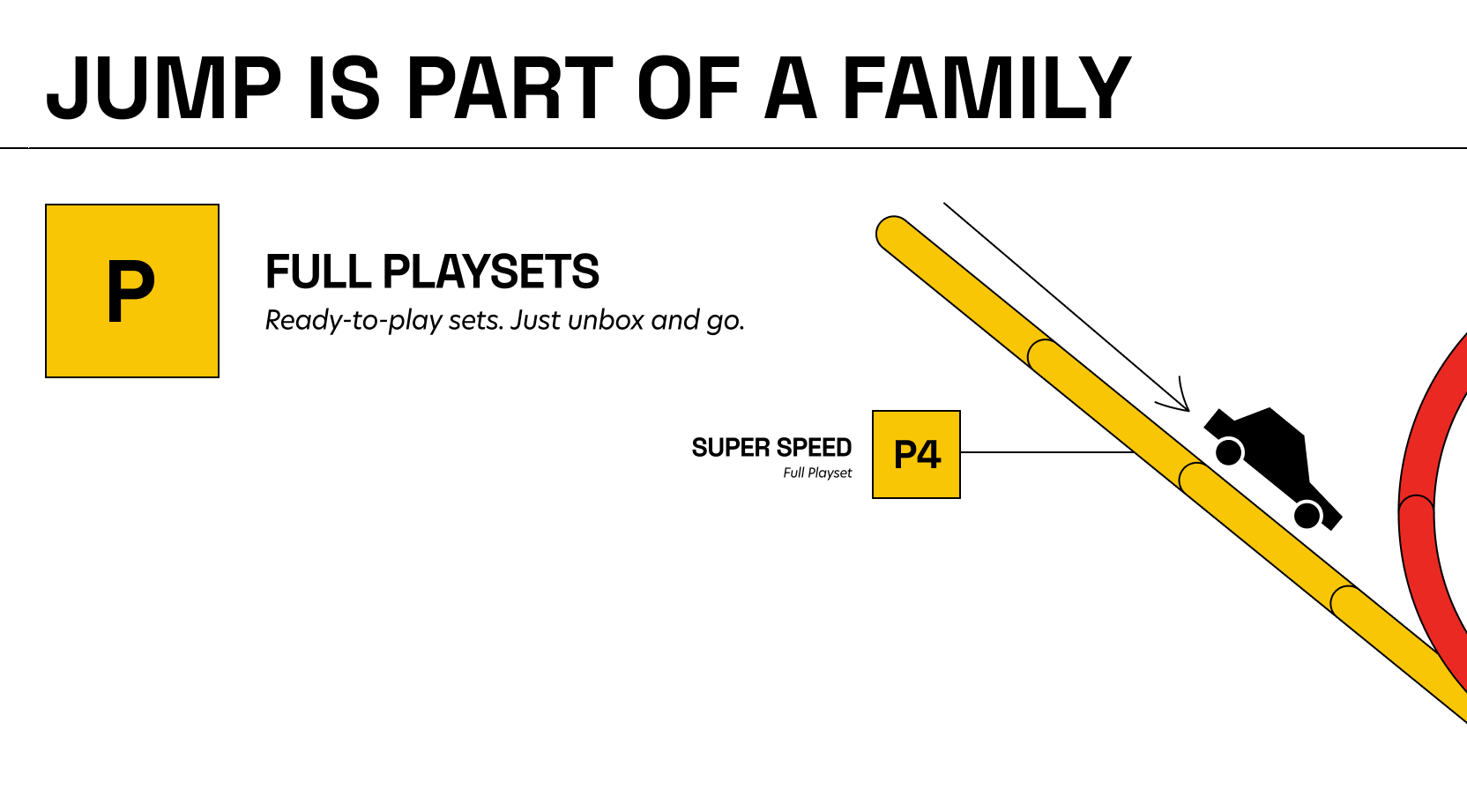 JUMP IS PART OF A FAMILY

P

FULL PLAYSETS

Ready-to-play sets. Just unbox and go.

SUPER SPEED

Full Playset

P4